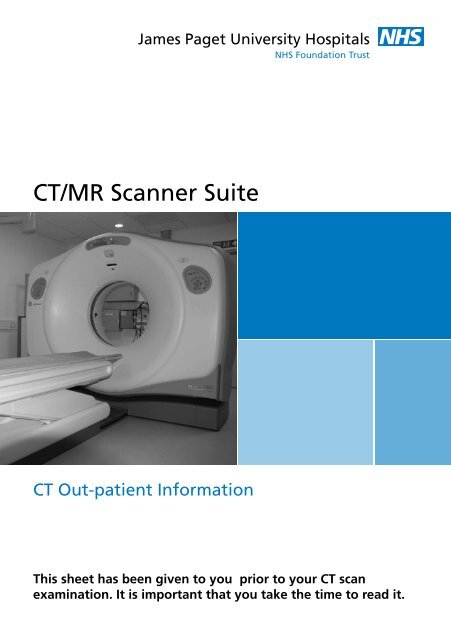 James Paget University Hospitals NHS
NHS Foundation Trust

CT/MR Scanner Suite

CT Out-patient Information

This sheet has been given to you prior to your CT scan examination. It is important that you take the time to read it.